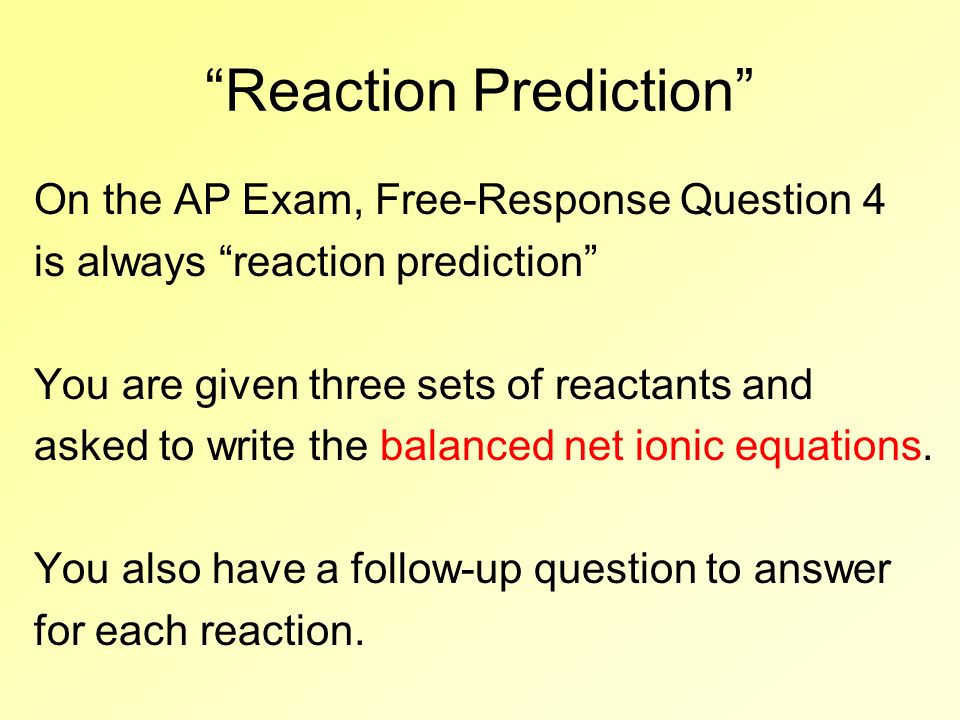 “Reaction Prediction”

On the AP Exam, Free-Response Question 4 is always “reaction prediction”

You are given three sets of reactants and asked to write the balanced net ionic equations.

You also have a follow-up question to answer for each reaction.